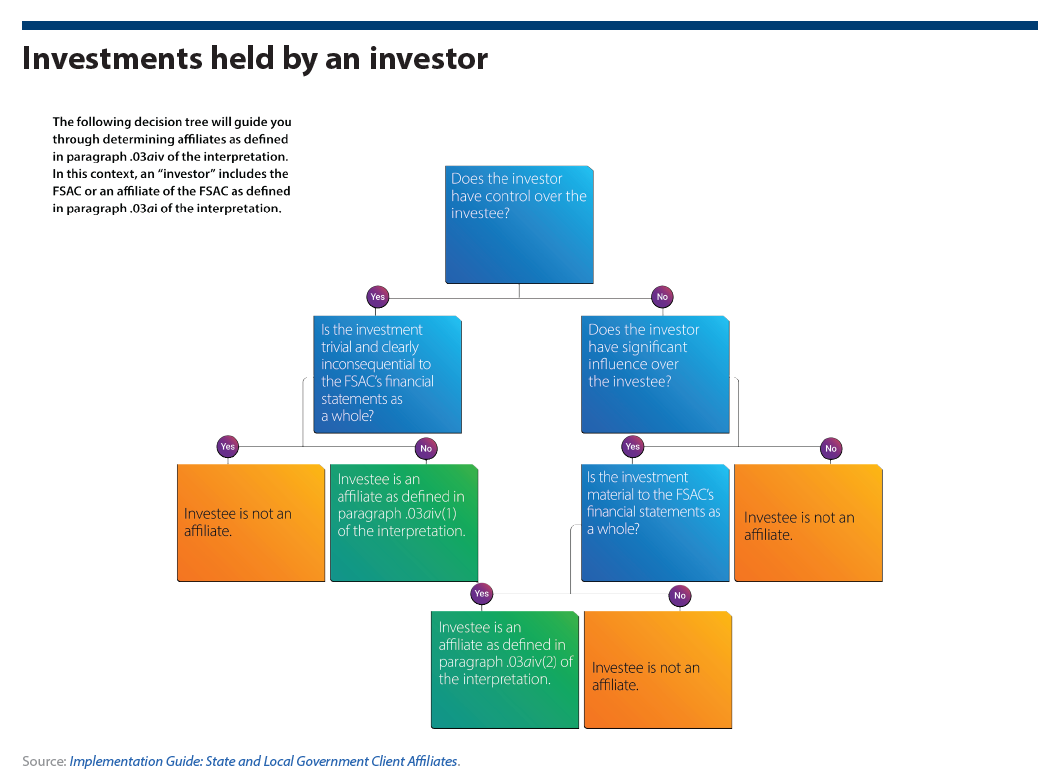 Investments held by an investor

The following decision tree will guide you through determining affiliates as defined in paragraph .03aiv of the interpretation. In this context, an "investor" includes the FSAC or an affiliate of the FSAC as defined in paragraph .03ai of the interpretation.

Does the investor have control over the investee?

Yes

No

Is the investment trivial and clearly inconsequential to the FSAC's financial statements as a whole?

Does the investor have significant influence over the investee?

Yes

No

Yes

No

Investee is not an affiliate.

Investee is an affiliate as defined in paragraph .03aiv(1) of the interpretation.

Is the investment material to the FSAC's financial statements as a whole?

Investee is not an affiliate.

Yes

No

Investee is an affiliate as defined in paragraph .03aiv(2) of the interpretation.

Investee is not an affiliate.

Source: Implementation Guide: State and Local Government Client Affiliates.